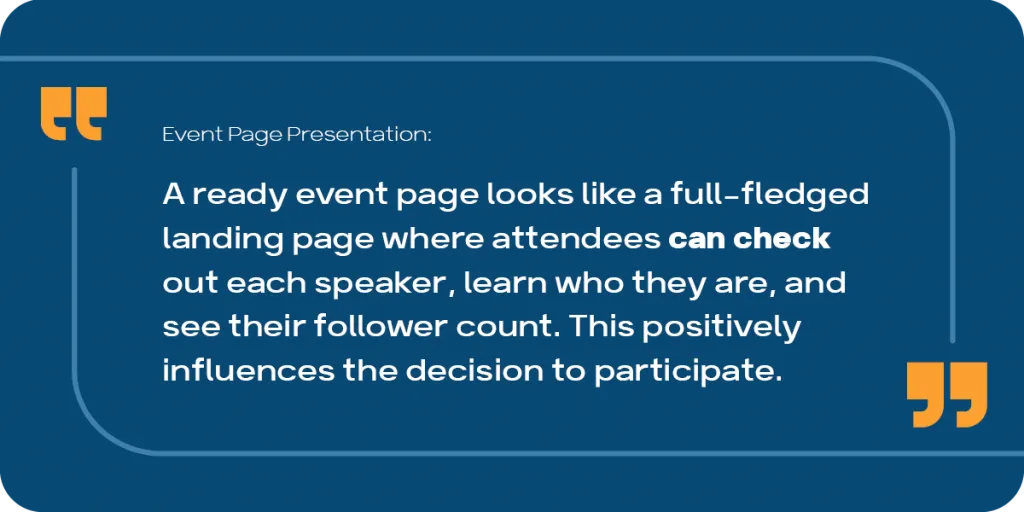 Event Page Presentation:

A ready event page looks like a full-fledged landing page where attendees can check out each speaker, learn who they are, and see their follower count. This positively influences the decision to participate.